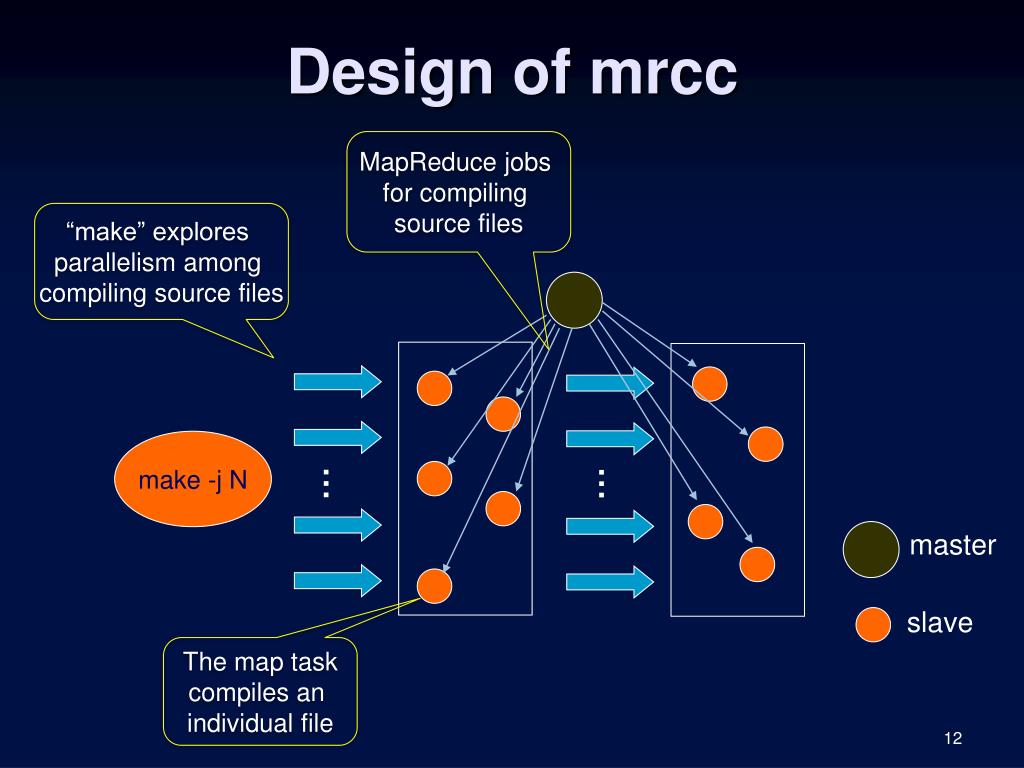 Design of mrcc

MapReduce jobs for compiling source files

“make” explores parallelism among compiling source files

make -j N

…

…

master

slave

The map task compiles an individual file

12